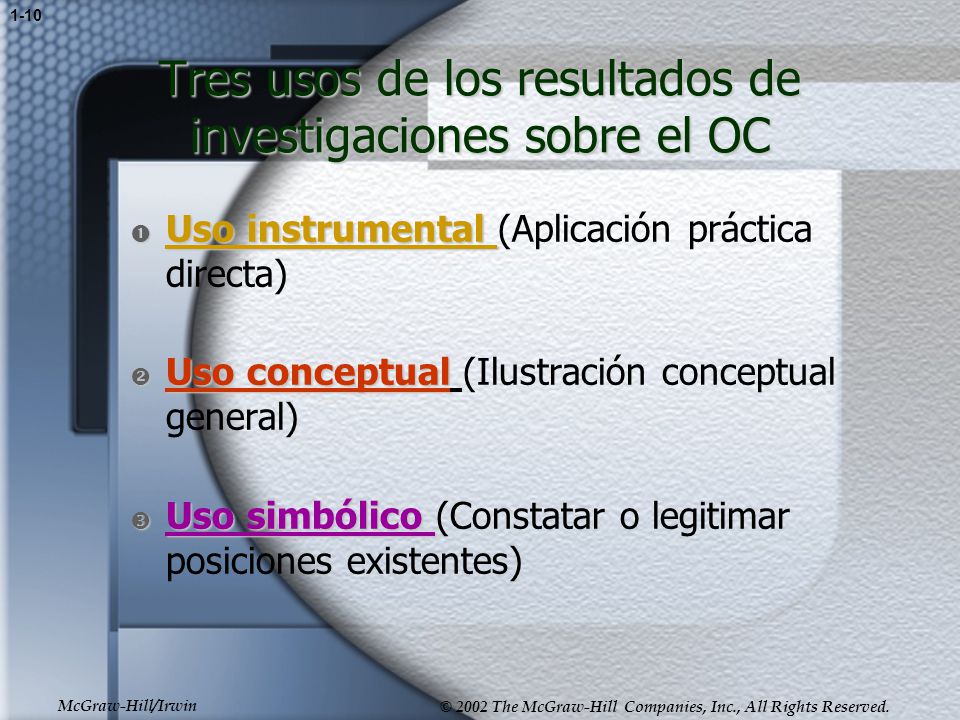 1-10

Tres usos de los resultados de investigaciones sobre el OC

❶ Uso instrumental (Aplicación práctica directa)

❷ Uso conceptual (Ilustración conceptual general)

❸ Uso simbólico (Constatar o legitimar posiciones existentes)

McGraw-Hill/Irwin

© 2002 The McGraw-Hill Companies, Inc., All Rights Reserved.